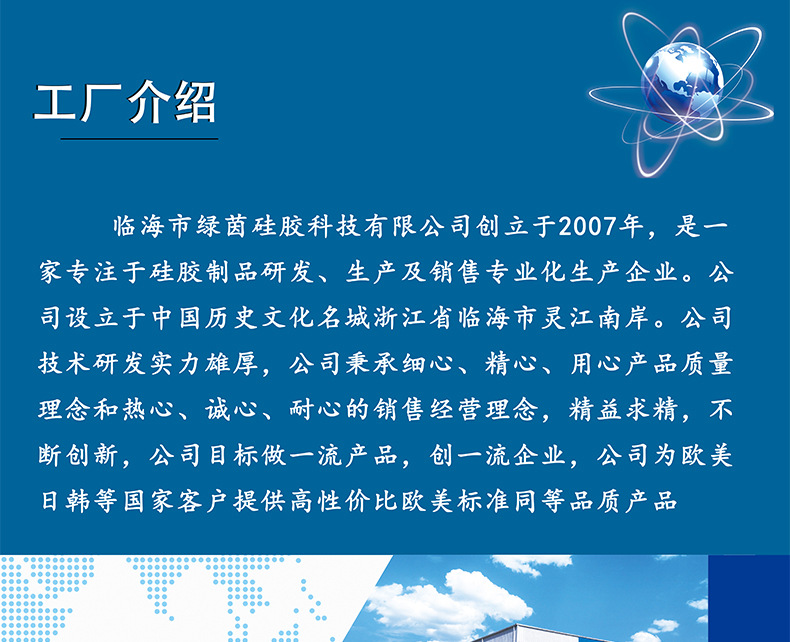 工厂介绍

临海市绿茵硅胶科技有限公司创立于2007年，是一家专注于硅胶制品研发、生产及销售专业化生产企业。公司设立于中国历史文化名城浙江省临海市灵江南岸。公司技术研发实力雄厚，公司秉承细心、精心、用心产品质量理念和热心、诚心、耐心的销售经营理念，精益求精，不断创新，公司目标做一流产品，创一流企业，公司为欧美日韩等国家客户提供高性价比欧美标准同等品质产品